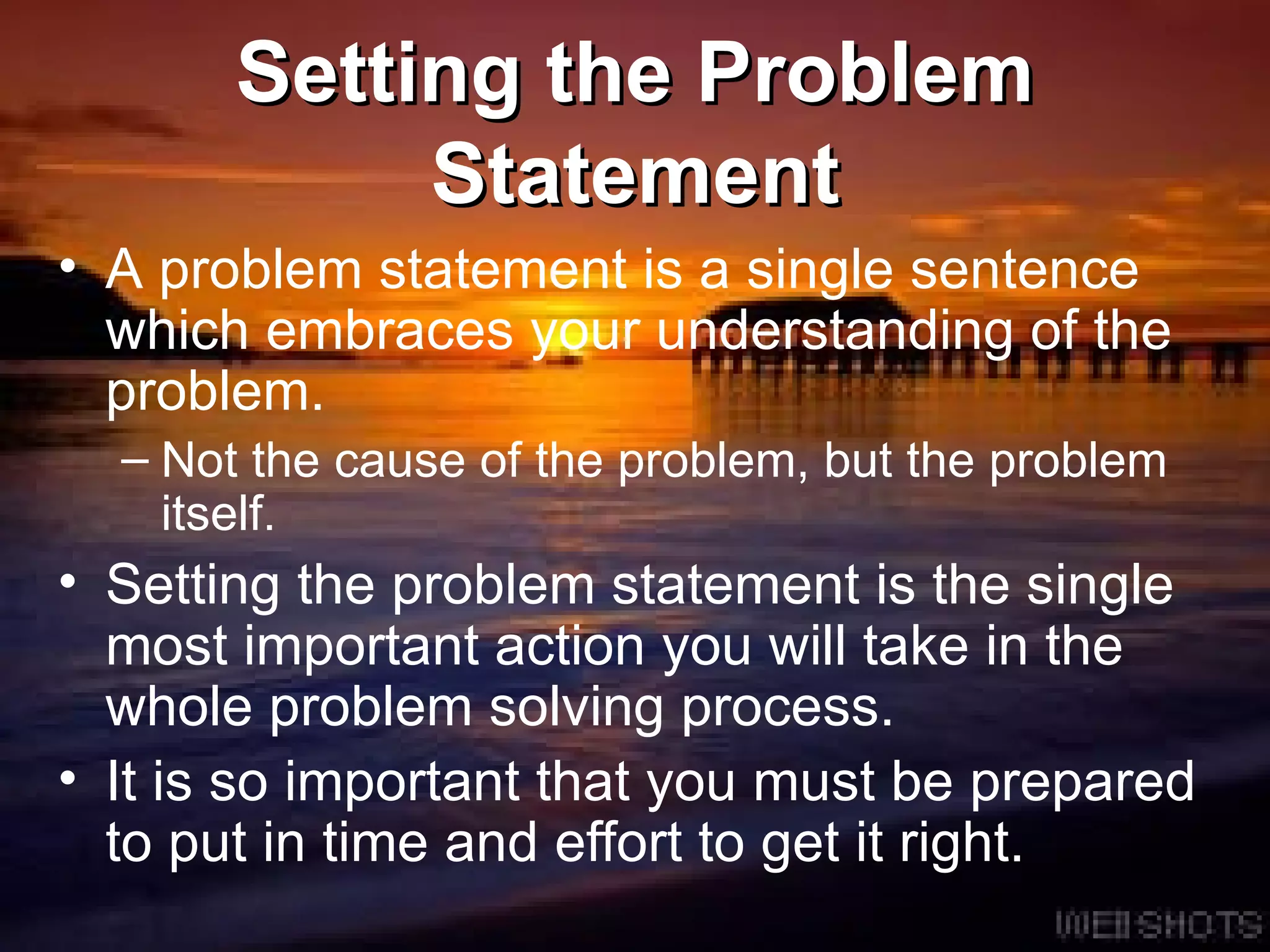 Setting the Problem Statement

• A problem statement is a single sentence which embraces your understanding of the problem.
– Not the cause of the problem, but the problem itself.

• Setting the problem statement is the single most important action you will take in the whole problem solving process.

• It is so important that you must be prepared to put in time and effort to get it right.

WEBSHOTS